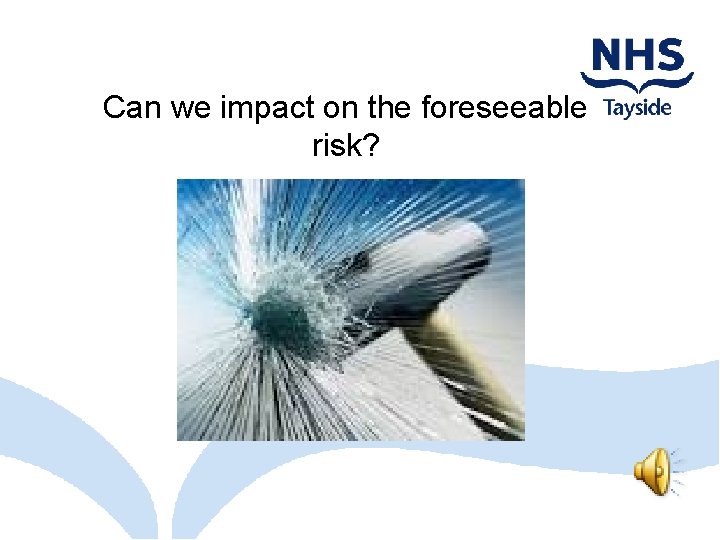 NHS
Tayside

Can we impact on the foreseeable risk?